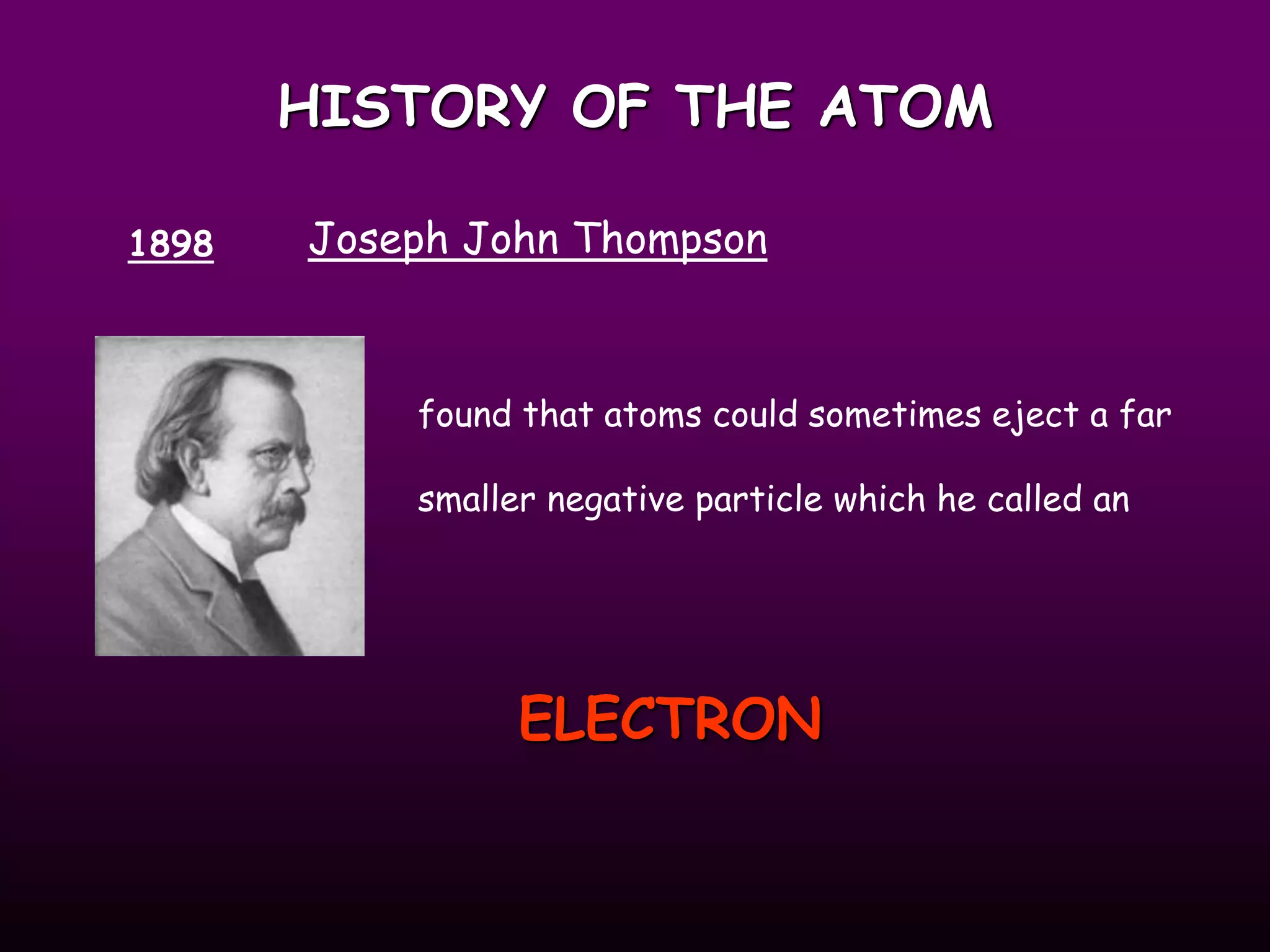 HISTORY OF THE ATOM

1898 Joseph John Thompson

found that atoms could sometimes eject a far smaller negative particle which he called an

ELECTRON